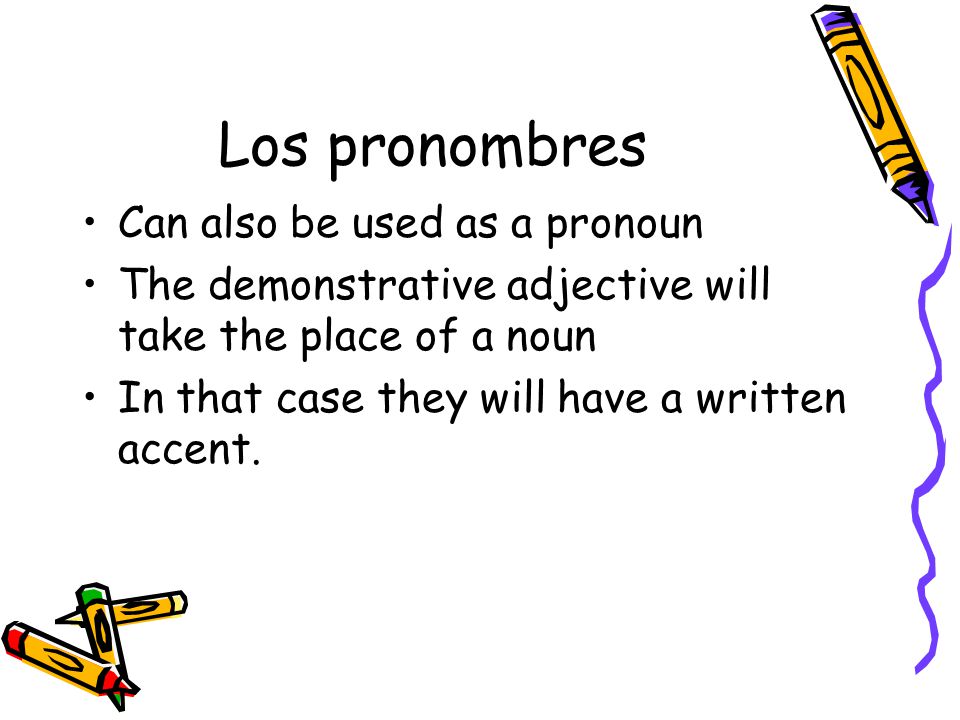 Los pronombres

• Can also be used as a pronoun
• The demonstrative adjective will take the place of a noun
• In that case they will have a written accent.